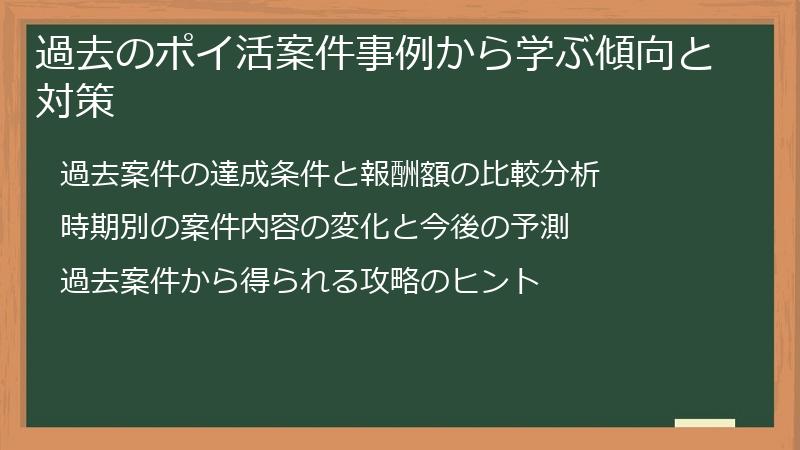 過去のポイ活案件事例から学ぶ傾向と対策

過去案件の達成条件と報酬額の比較分析

時期別の案件内容の変化と今後の予測

過去案件から得られる攻略のヒント